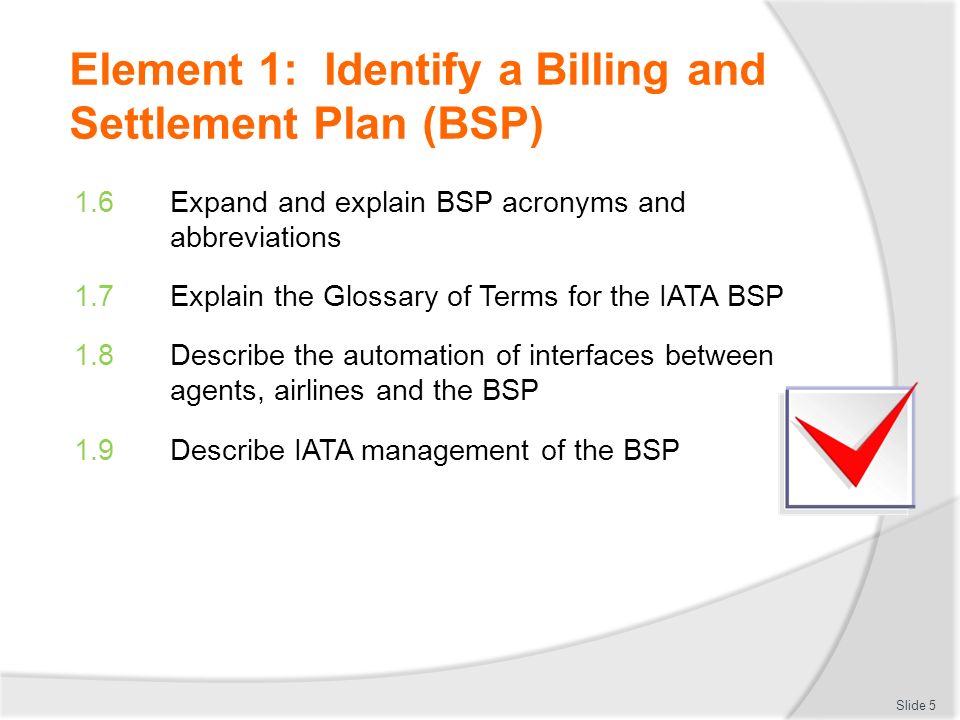 Element 1: Identify a Billing and Settlement Plan (BSP)

1.6 Expand and explain BSP acronyms and abbreviations

1.7 Explain the Glossary of Terms for the IATA BSP

1.8 Describe the automation of interfaces between agents, airlines and the BSP

1.9 Describe IATA management of the BSP

Slide 5